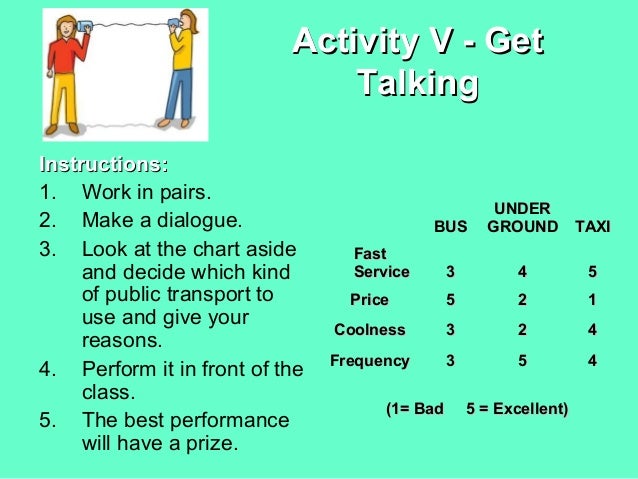 Activity V - Get Talking

Instructions:
1. Work in pairs.
2. Make a dialogue.
3. Look at the chart aside and decide which kind of public transport to use and give your reasons.
4. Perform it in front of the class.
5. The best performance will have a prize.

| | BUS | UNDER GROUND | TAXI |
|---|---|---|---|
| Fast Service | 3 | 4 | 5 |
| Price | 5 | 2 | 1 |
| Coolness | 3 | 2 | 4 |
| Frequency | 3 | 5 | 4 |

(1= Bad 5 = Excellent)